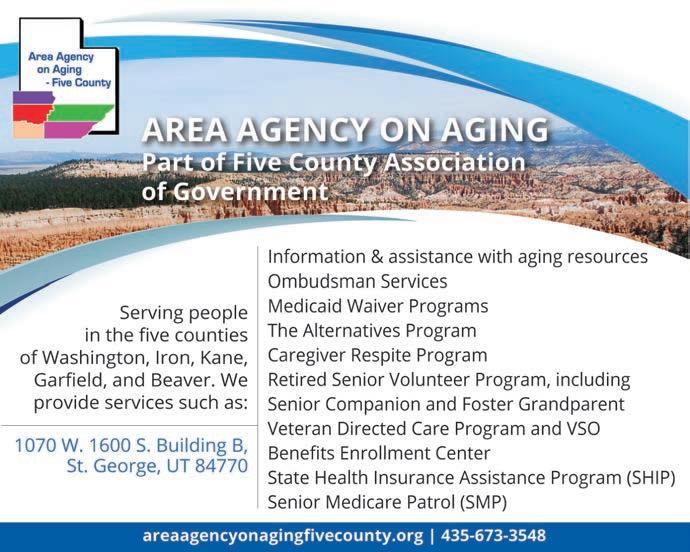 Area Agency on Aging - Five County

AREA AGENCY ON AGING
Part of Five County Association of Government

Serving people in the five counties of Washington, Iron, Kane, Garfield, and Beaver. We provide services such as:

1070 W. 1600 S. Building B, St. George, UT 84770

Information & assistance with aging resources
Ombudsman Services
Medicaid Waiver Programs
The Alternatives Program
Caregiver Respite Program
Retired Senior Volunteer Program, including
Senior Companion and Foster Grandparent
Veteran Directed Care Program and VSO
Benefits Enrollment Center
State Health Insurance Assistance Program (SHIP)
Senior Medicare Patrol (SMP)

areaagencyonagingfivecounty.org | 435-673-3548